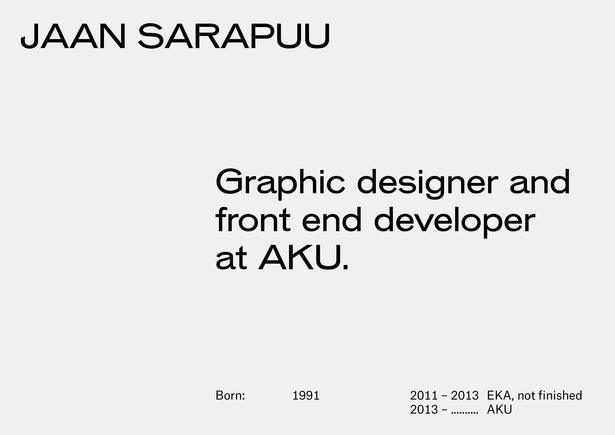 JAAN SARAPUU

Graphic designer and front end developer at AKU.

Born: 1991

2011 – 2013 EKA, not finished
2013 – .......... AKU